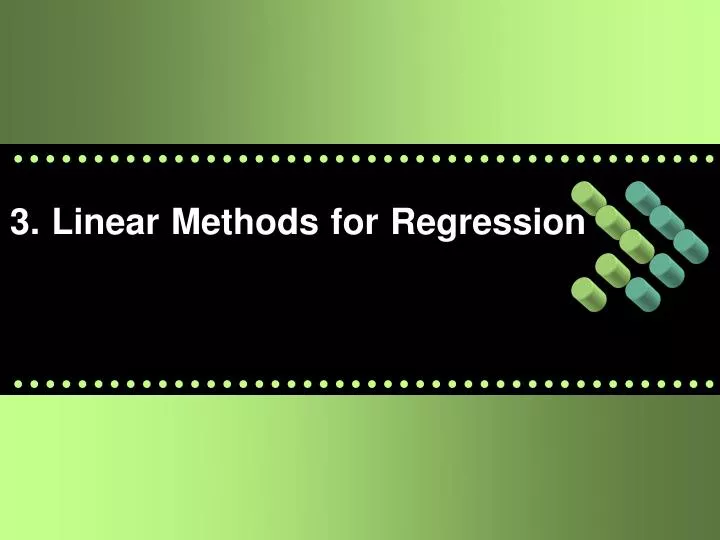 3. Linear Methods for Regression